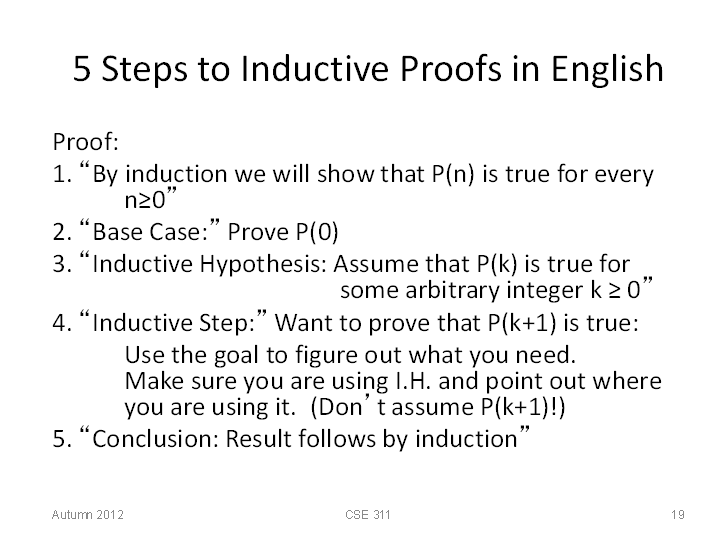 5 Steps to Inductive Proofs in English

Proof:
1. “By induction we will show that P(n) is true for every n≥0”
2. “Base Case:” Prove P(0)
3. “Inductive Hypothesis: Assume that P(k) is true for some arbitrary integer k ≥ 0”
4. “Inductive Step:” Want to prove that P(k+1) is true:
Use the goal to figure out what you need.
Make sure you are using I.H. and point out where you are using it. (Don’t assume P(k+1)!)
5. “Conclusion: Result follows by induction”

Autumn 2012 CSE 311 19